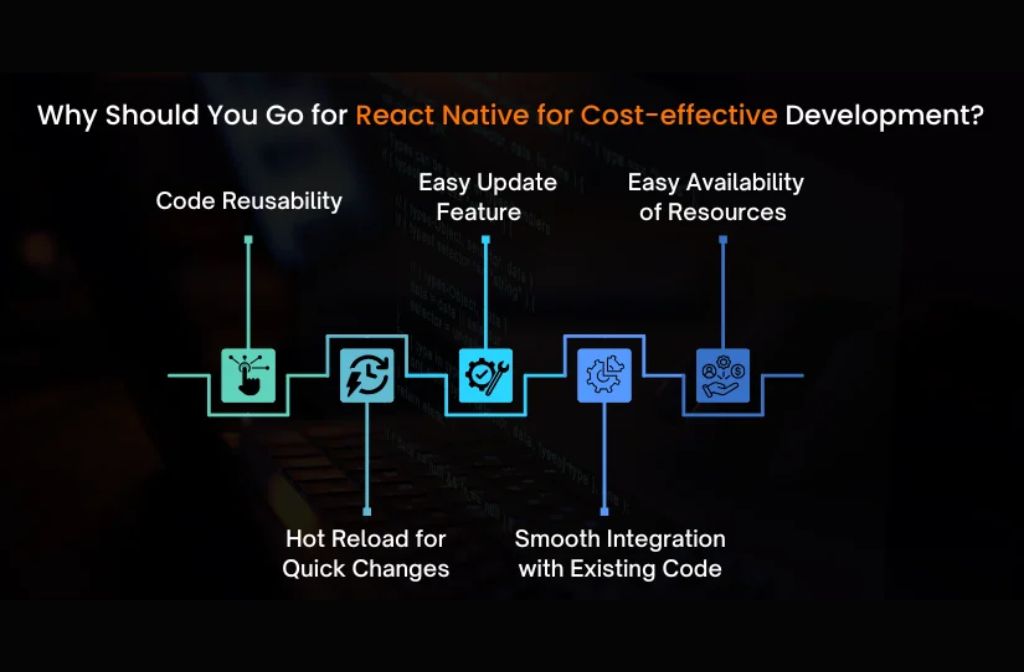 Why Should You Go for React Native for Cost-effective Development?

Code Reusability

Easy Update Feature

Easy Availability of Resources

Hot Reload for Quick Changes

Smooth Integration with Existing Code